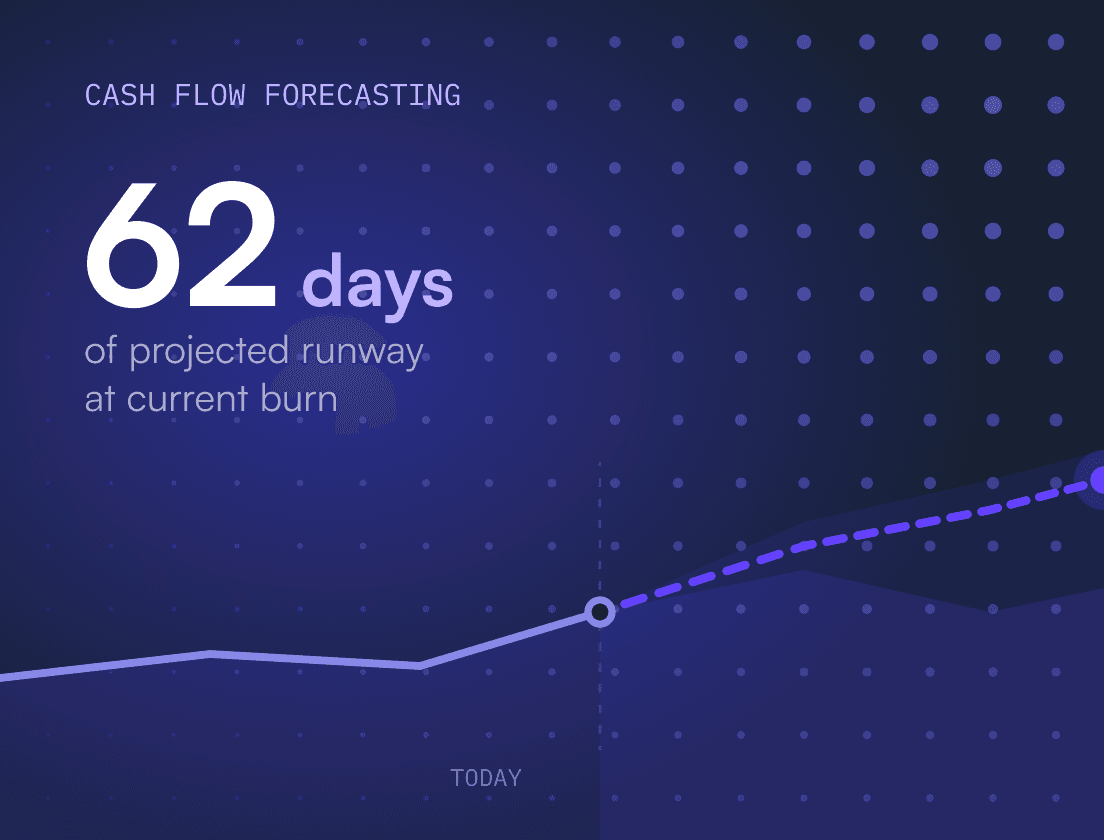 CASH FLOW FORECASTING

62 days

of projected runway at current burn

TODAY